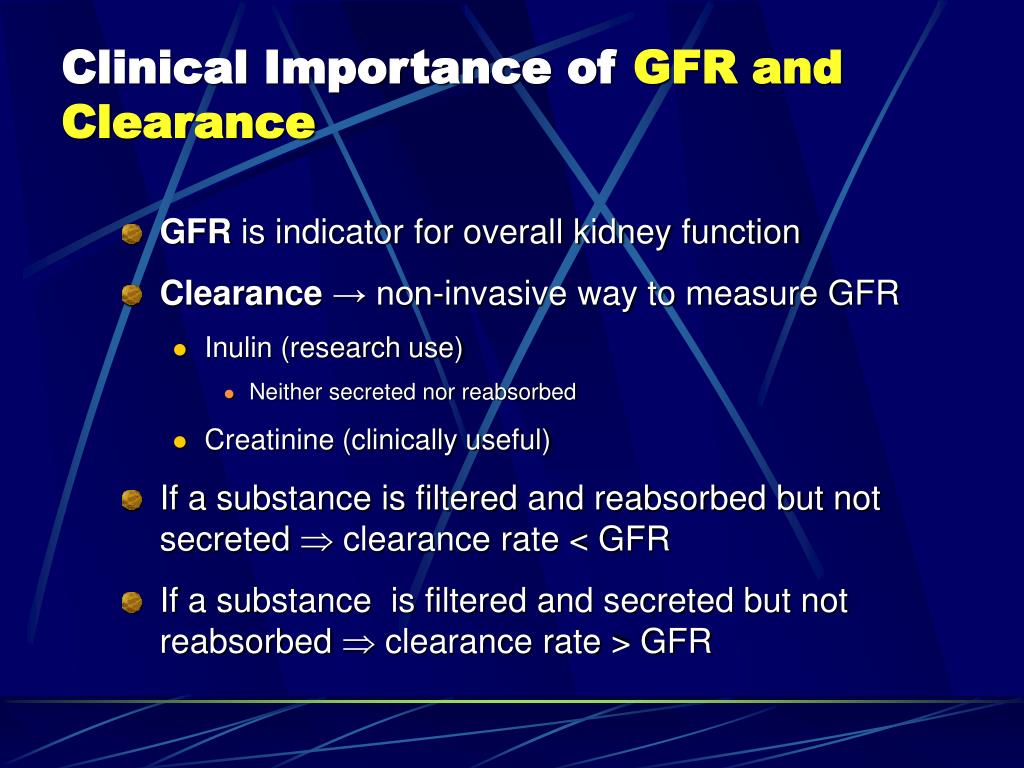 Clinical Importance of GFR and Clearance

GFR is indicator for overall kidney function

Clearance → non-invasive way to measure GFR

Inulin (research use)

Neither secreted nor reabsorbed

Creatinine (clinically useful)

If a substance is filtered and reabsorbed but not secreted $\Rightarrow$ clearance rate < GFR

If a substance is filtered and secreted but not reabsorbed $\Rightarrow$ clearance rate > GFR